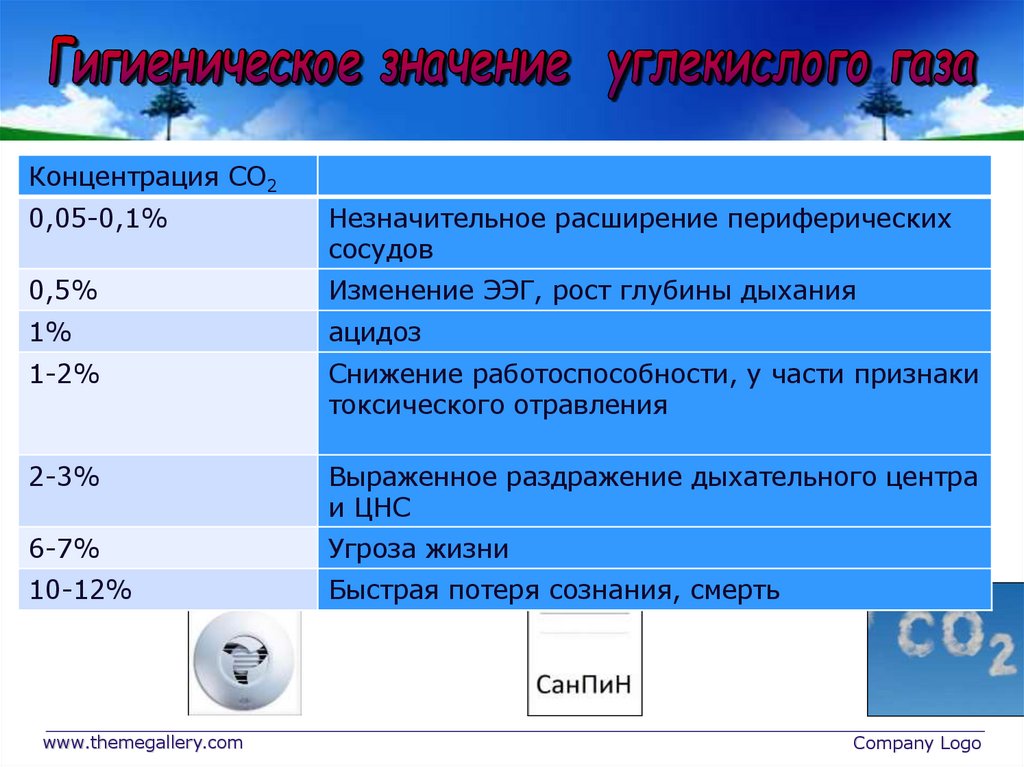 Гигиеническое значение углекислого газа

| Концентрация $CO_2$ | |
|---|---|
| 0,05-0,1% | Незначительное расширение периферических сосудов |
| 0,5% | Изменение ЭЭГ, рост глубины дыхания |
| 1% | ацидоз |
| 1-2% | Снижение работоспособности, у части признаки токсического отравления |
| 2-3% | Выраженное раздражение дыхательного центра и ЦНС |
| 6-7% | Угроза жизни |
| 10-12% | Быстрая потеря сознания, смерть |

СанПиН

$CO_2$

www.themegallery.com

Company Logo